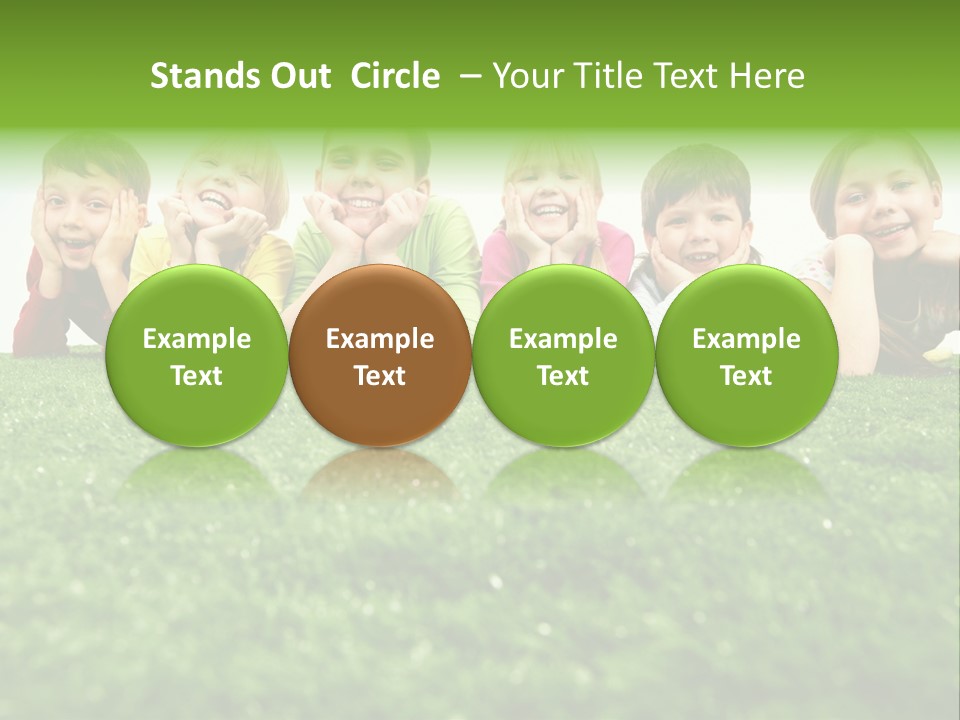 Stands Out Circle – Your Title Text Here

Example Text

Example Text

Example Text

Example Text